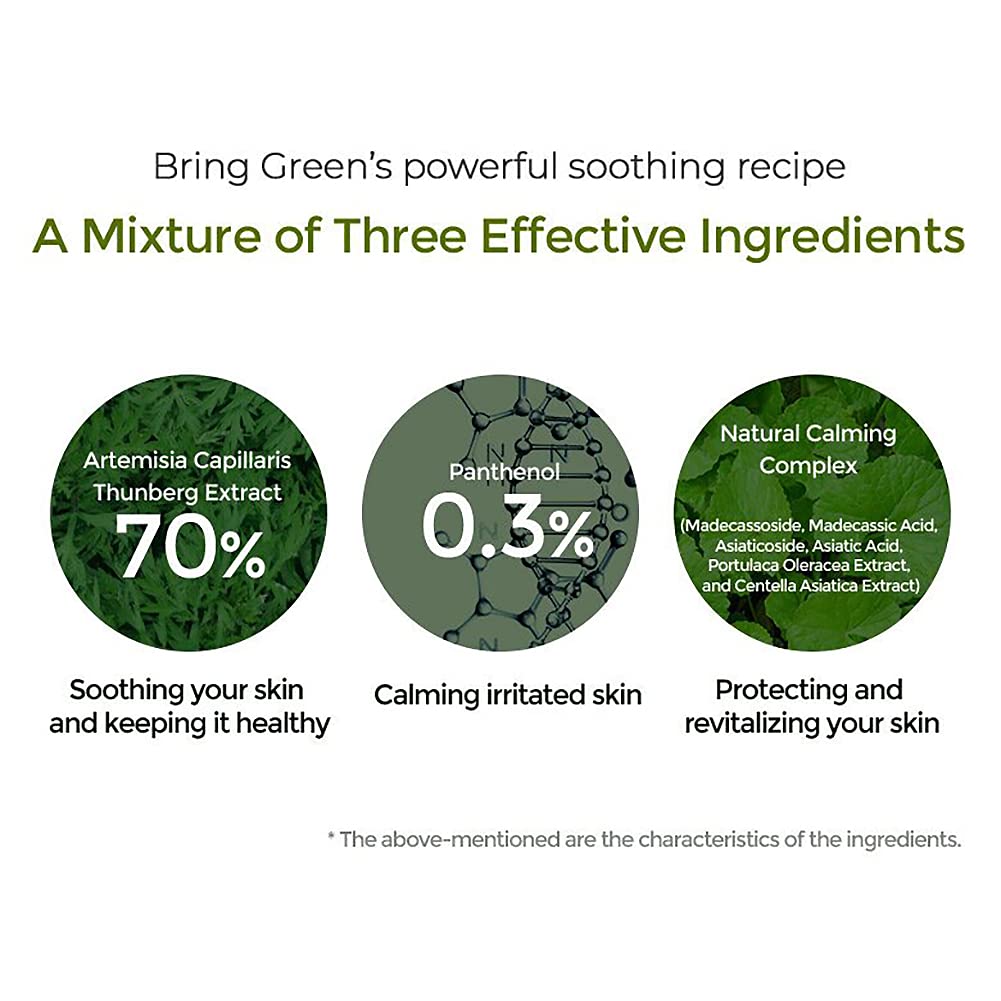 Bring Green's powerful soothing recipe

A Mixture of Three Effective Ingredients

Artemisia Capillaris Thunberg Extract
70%

Soothing your skin and keeping it healthy

Panthenol
0.3%

Calming irritated skin

Natural Calming Complex

(Madecassoside, Madecassic Acid, Asiaticoside, Asiatic Acid, Portulaca Oleracea Extract, and Centella Asiatica Extract)

Protecting and revitalizing your skin

* The above-mentioned are the characteristics of the ingredients.